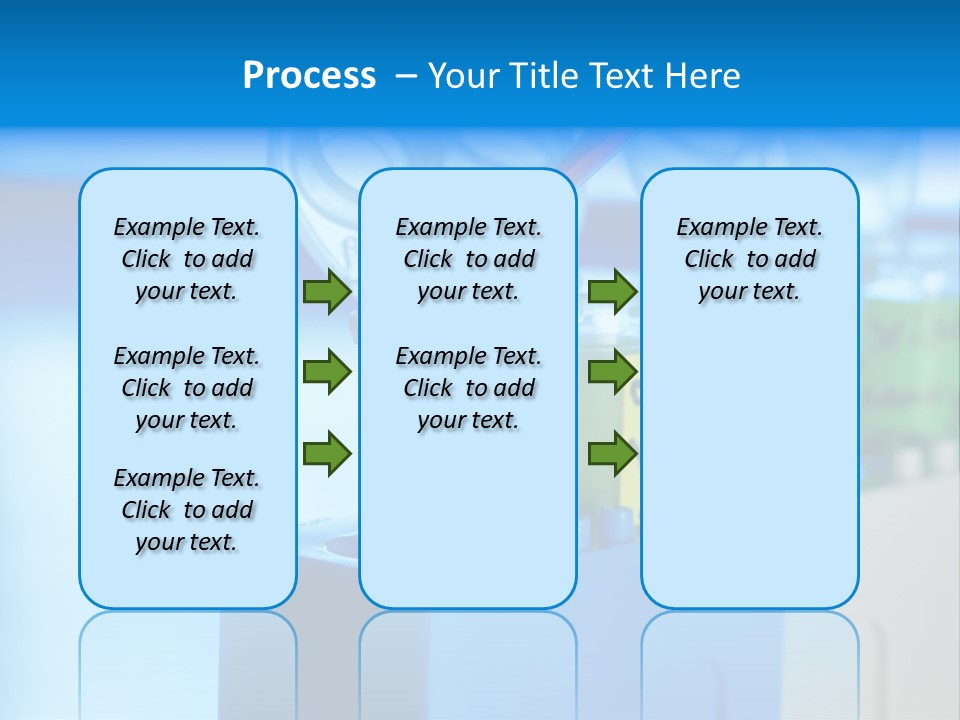 Process – Your Title Text Here

Example Text. Click to add your text.

Example Text. Click to add your text.

Example Text. Click to add your text.

Example Text. Click to add your text.

Example Text. Click to add your text.

Example Text. Click to add your text.